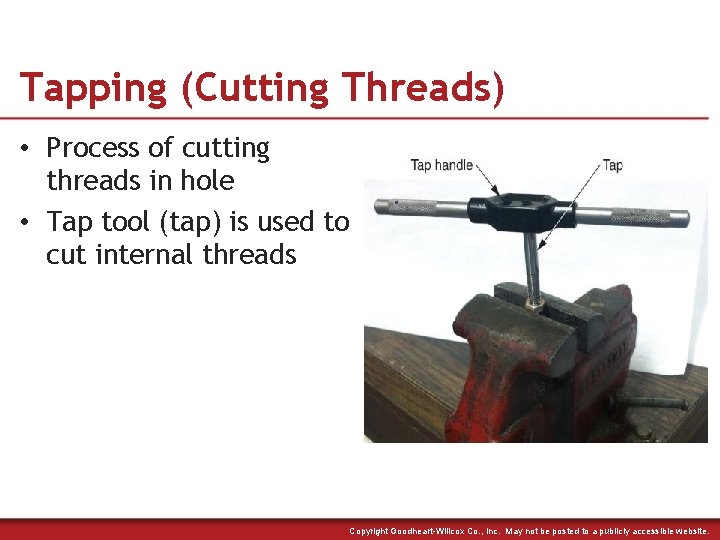 Tapping (Cutting Threads)

• Process of cutting threads in hole
• Tap tool (tap) is used to cut internal threads

Tap handle
Tap

Copyright Goodheart-Willcox Co., Inc. May not be posted to a publicly accessible website.